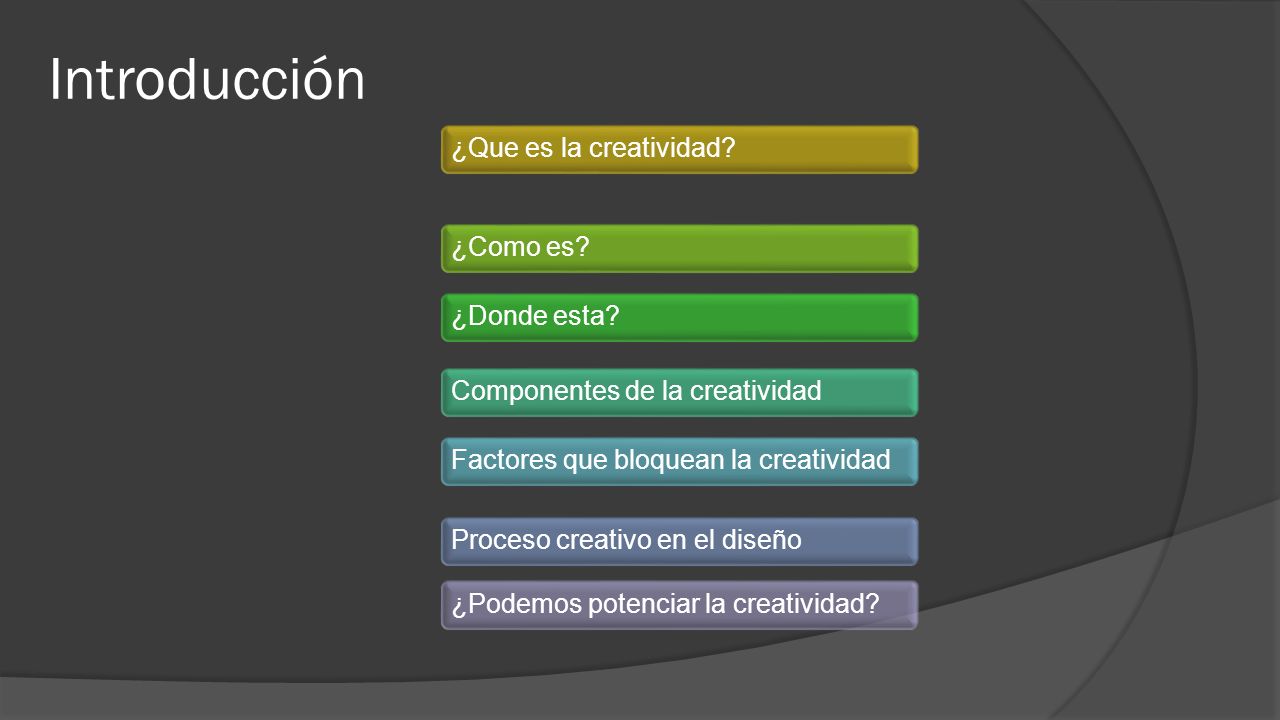 Introducción

¿Que es la creatividad?

¿Como es?

¿Donde esta?

Componentes de la creatividad

Factores que bloquean la creatividad

Proceso creativo en el diseño

¿Podemos potenciar la creatividad?